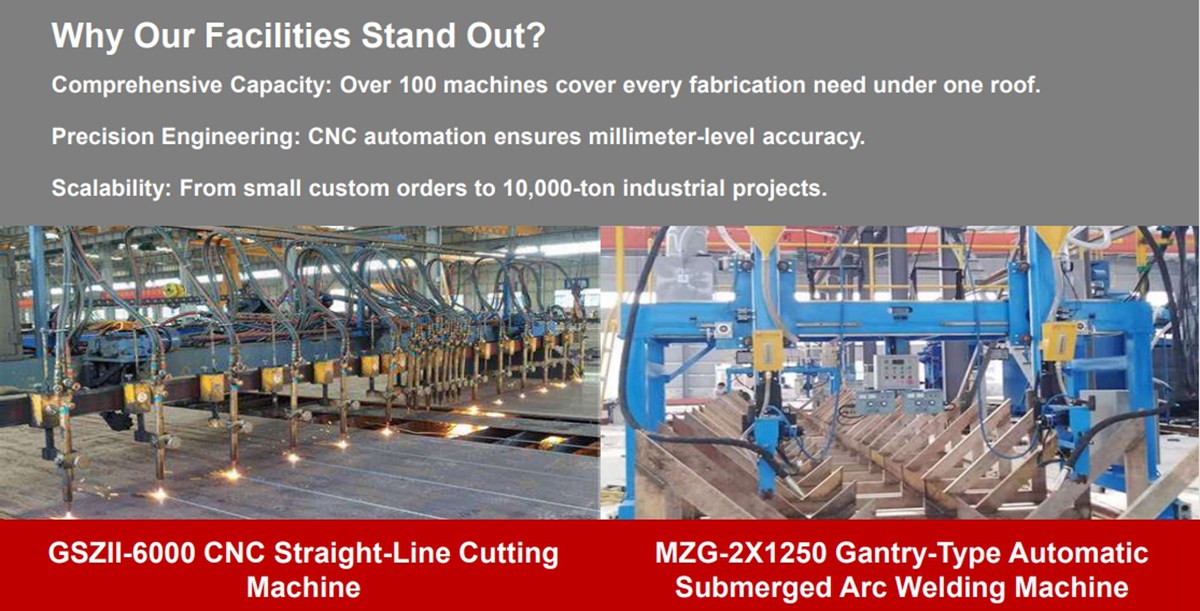 Why Our Facilities Stand Out?

Comprehensive Capacity: Over 100 machines cover every fabrication need under one roof.

Precision Engineering: CNC automation ensures millimeter-level accuracy.

Scalability: From small custom orders to 10,000-ton industrial projects.

GSZII-6000 CNC Straight-Line Cutting Machine

MZG-2X1250 Gantry-Type Automatic Submerged Arc Welding Machine